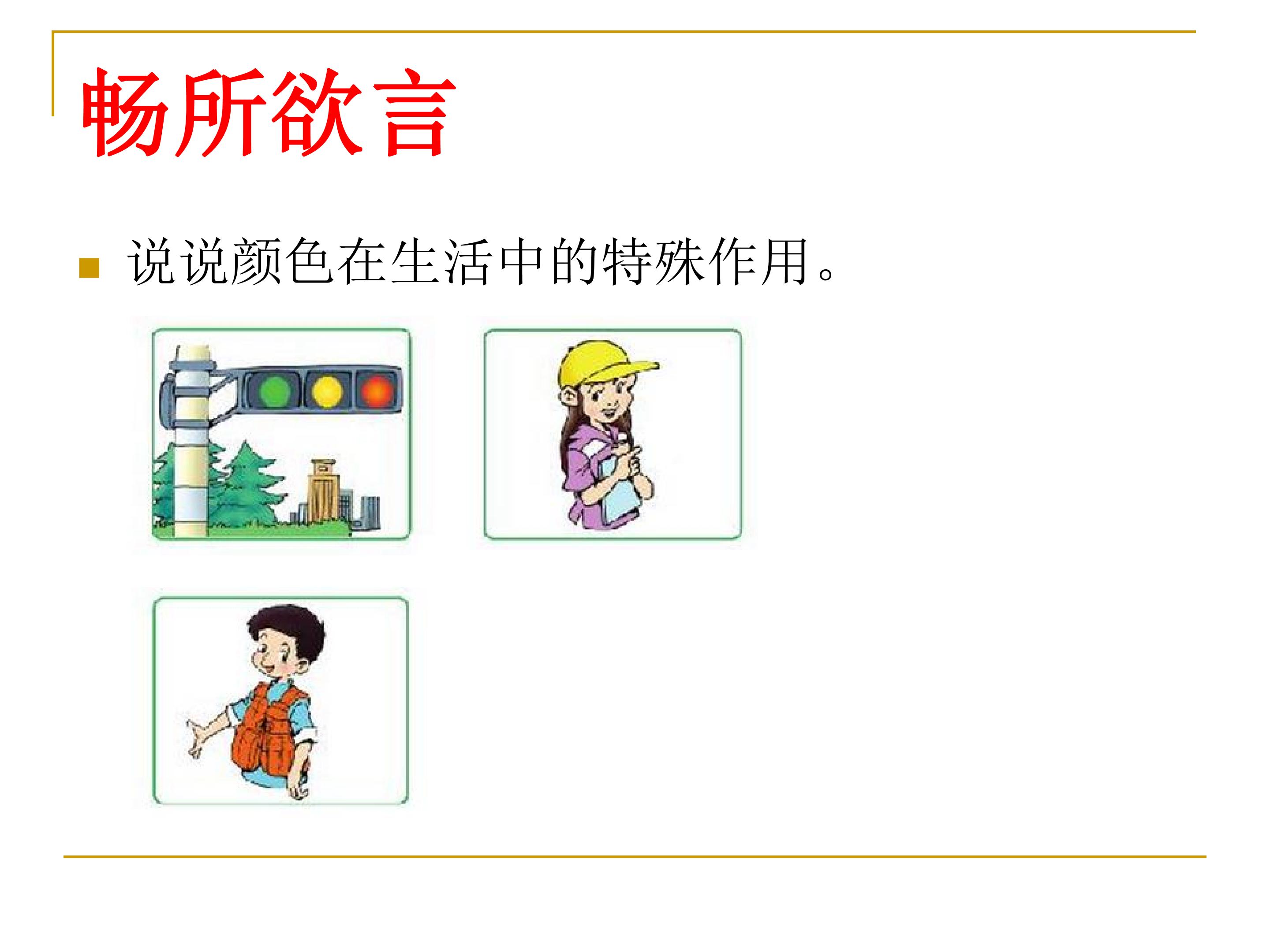 畅所欲言

说说颜色在生活中的特殊作用。